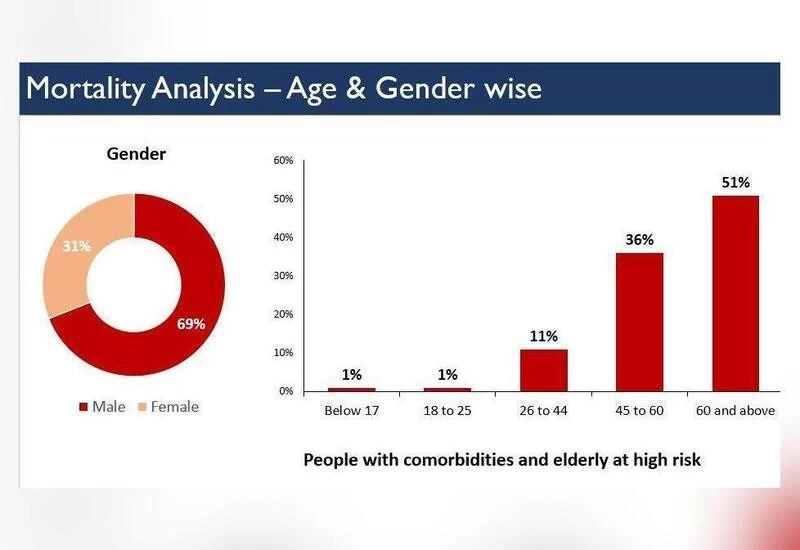 Mortality Analysis – Age & Gender wise

Gender

31%

69%

Male Female

60%
50%
40%
30%
20%
10%
0%

1%
1%
11%
36%
51%

Below 17
18 to 25
26 to 44
45 to 60
60 and above

People with comorbidities and elderly at high risk